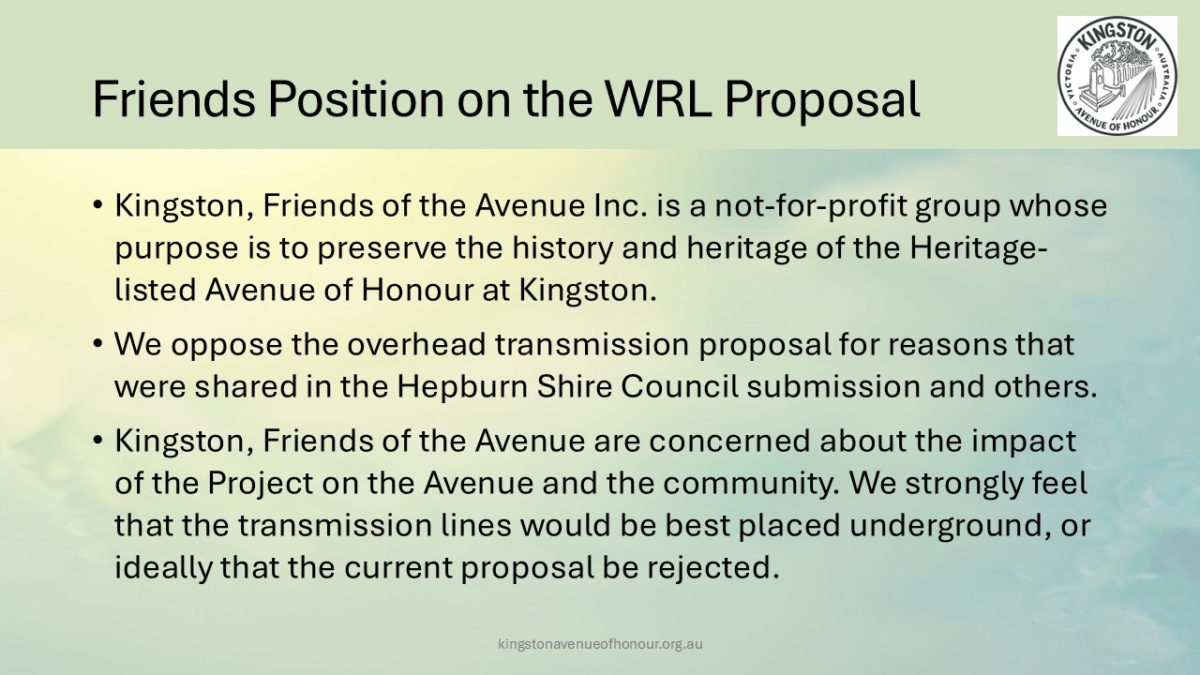 Friends Position on the WRL Proposal

KINGSTON
VICTORIA AUSTRALIA
AVENUE OF HONOUR

• Kingston, Friends of the Avenue Inc. is a not-for-profit group whose purpose is to preserve the history and heritage of the Heritage-listed Avenue of Honour at Kingston.

• We oppose the overhead transmission proposal for reasons that were shared in the Hepburn Shire Council submission and others.

• Kingston, Friends of the Avenue are concerned about the impact of the Project on the Avenue and the community. We strongly feel that the transmission lines would be best placed underground, or ideally that the current proposal be rejected.

kingstonavenueofhonour.org.au